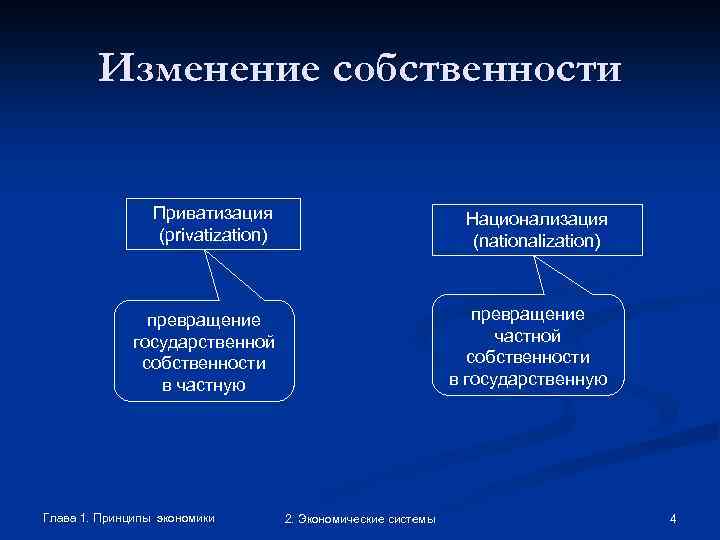 Изменение собственности

Приватизация
(privatization)

превращение государственной собственности в частную

Национализация
(nationalization)

превращение частной собственности в государственную

Глава 1. Принципы экономики

2. Экономические системы

4